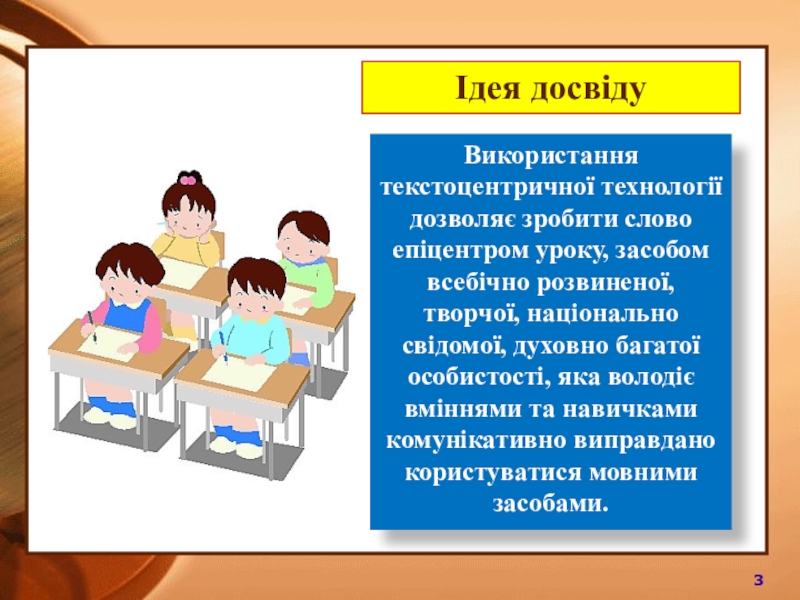 Ідея досвіду

Використання текстоцентричної технології дозволяє зробити слово епіцентром уроку, засобом всебічно розвиненої, творчої, національно свідомої, духовно багатої особистості, яка володіє вміннями та навичками комунікативно виправдано користуватися мовними засобами.

3